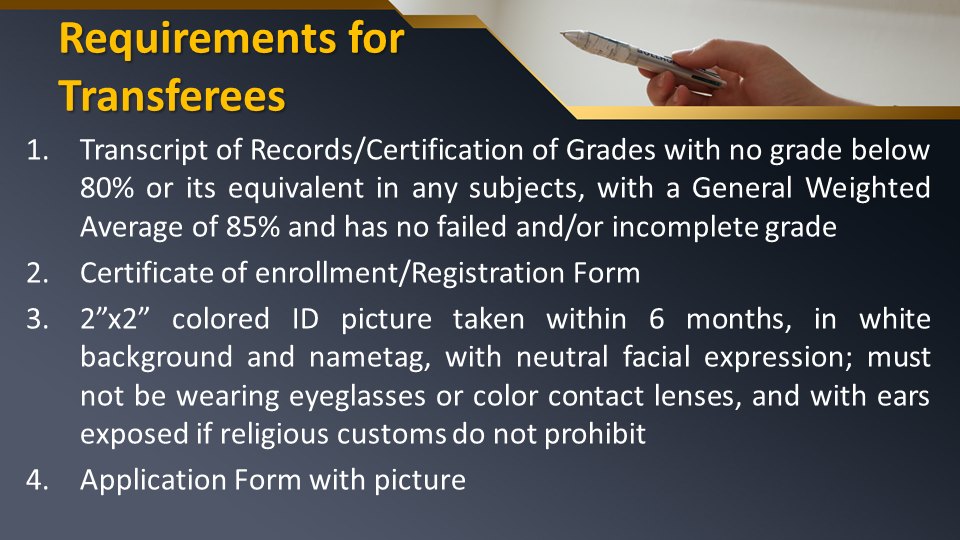 Requirements for Transferees

1. Transcript of Records/Certification of Grades with no grade below 80% or its equivalent in any subjects, with a General Weighted Average of 85% and has no failed and/or incomplete grade
2. Certificate of enrollment/Registration Form
3. 2”x2” colored ID picture taken within 6 months, in white background and nametag, with neutral facial expression; must not be wearing eyeglasses or color contact lenses, and with ears exposed if religious customs do not prohibit
4. Application Form with picture